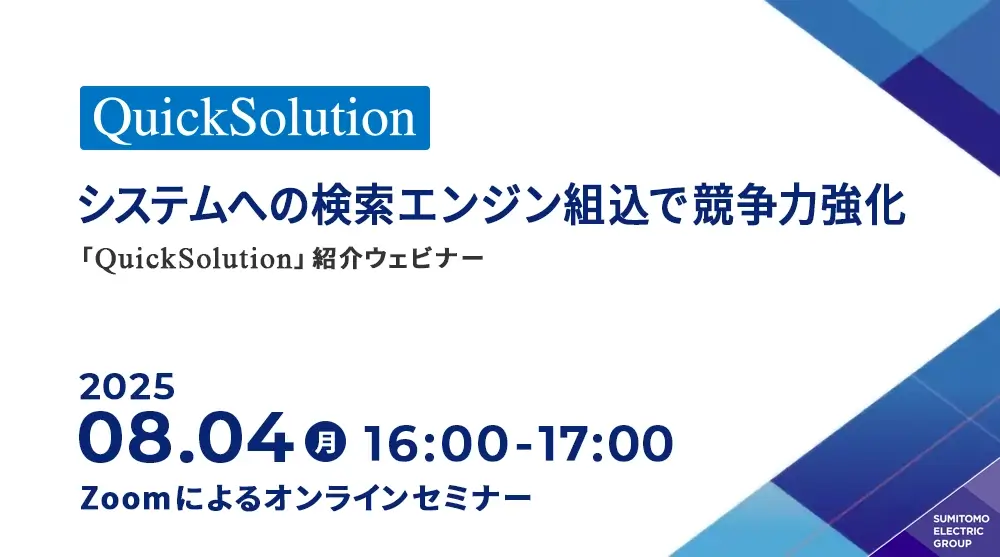 QuickSolution

システムへの検索エンジン組込で競争力強化

「QuickSolution」紹介ウェビナー

2025
08.04 月 16:00-17:00
Zoomによるオンラインセミナー

SUMITOMO ELECTRIC GROUP